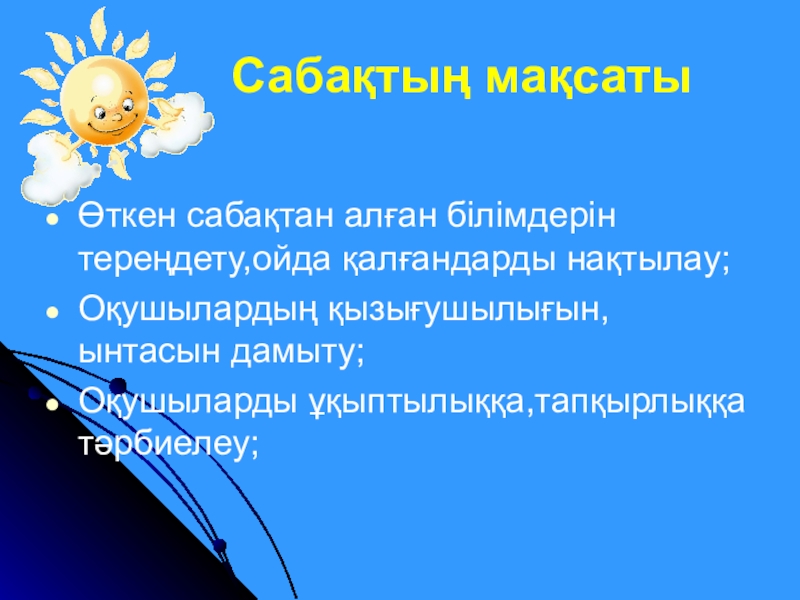 Сабақтың мақсаты

- Өткен сабақтан алған білімдерін тереңдету,ойда қалғандарды нақтылау;
- Оқушылардың қызығушылығын, ынтасын дамыту;
- Оқушыларды ұқыптылыққа,тапқырлыққа тәрбиелеу;